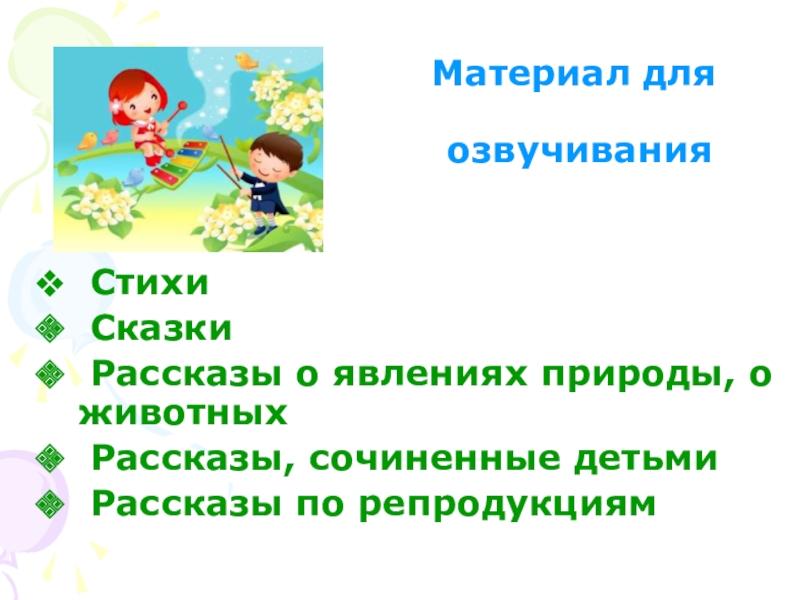 Материал для

озвучивания

❖ Стихи
❖ Сказки
❖ Рассказы о явлениях природы, о животных
❖ Рассказы, сочиненные детьми
❖ Рассказы по репродукциям